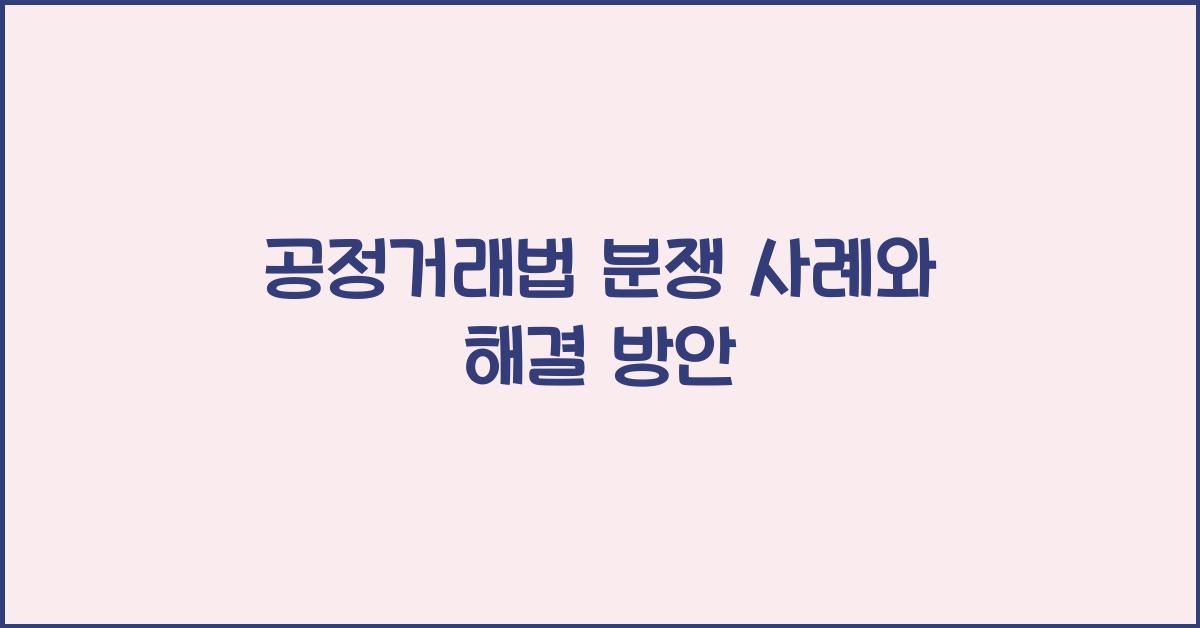 공정거래법 분쟁 사례와 해결 방안